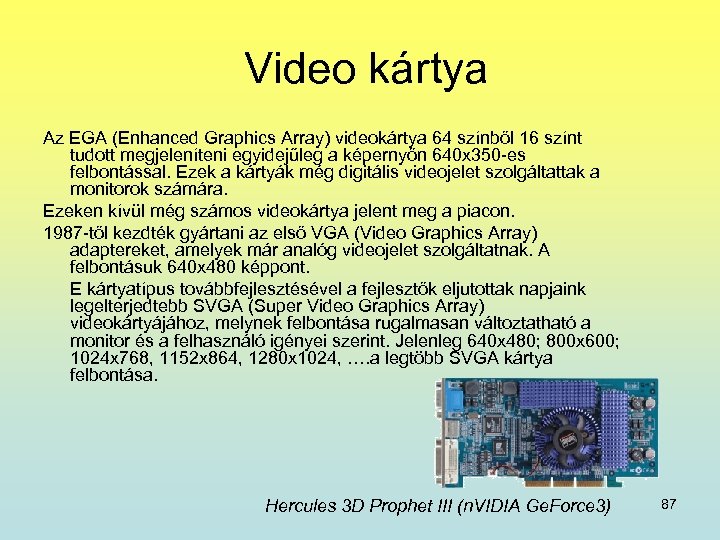 Video kártya

Az EGA (Enhanced Graphics Array) videokártya 64 színből 16 színt tudott megjeleníteni egyidejűleg a képernyőn 640x350-es felbontással. Ezek a kártyák még digitális videojelet szolgáltattak a monitorok számára.

Ezeken kívül még számos videokártya jelent meg a piacon.

1987-től kezdték gyártani az első VGA (Video Graphics Array) adaptereket, amelyek már analóg videojelet szolgáltatnak. A felbontásuk 640x480 képpont.

E kártyatípus továbbfejlesztésével a fejlesztők eljutottak napjaink legelterjedtebb SVGA (Super Video Graphics Array) videokártyájához, melynek felbontása rugalmasan változtatható a monitor és a felhasználó igényei szerint. Jelenleg 640x480; 800x600; 1024x768, 1152x864, 1280x1024, ….a legtöbb SVGA kártya felbontása.

Hercules 3D Prophet III (nVIDIA GeForce3)

87